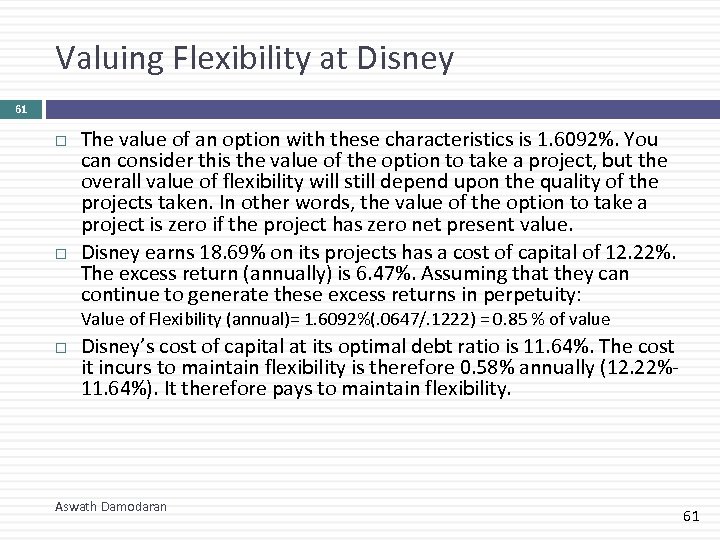 Valuing Flexibility at Disney

61

□ The value of an option with these characteristics is 1.6092%. You can consider this the value of the option to take a project, but the overall value of flexibility will still depend upon the quality of the projects taken. In other words, the value of the option to take a project is zero if the project has zero net present value.

□ Disney earns 18.69% on its projects has a cost of capital of 12.22%. The excess return (annually) is 6.47%. Assuming that they can continue to generate these excess returns in perpetuity:

Value of Flexibility (annual)= 1.6092%(.0647/.1222) = 0.85 % of value

□ Disney's cost of capital at its optimal debt ratio is 11.64%. The cost it incurs to maintain flexibility is therefore 0.58% annually (12.22%-11.64%). It therefore pays to maintain flexibility.

Aswath Damodaran

61